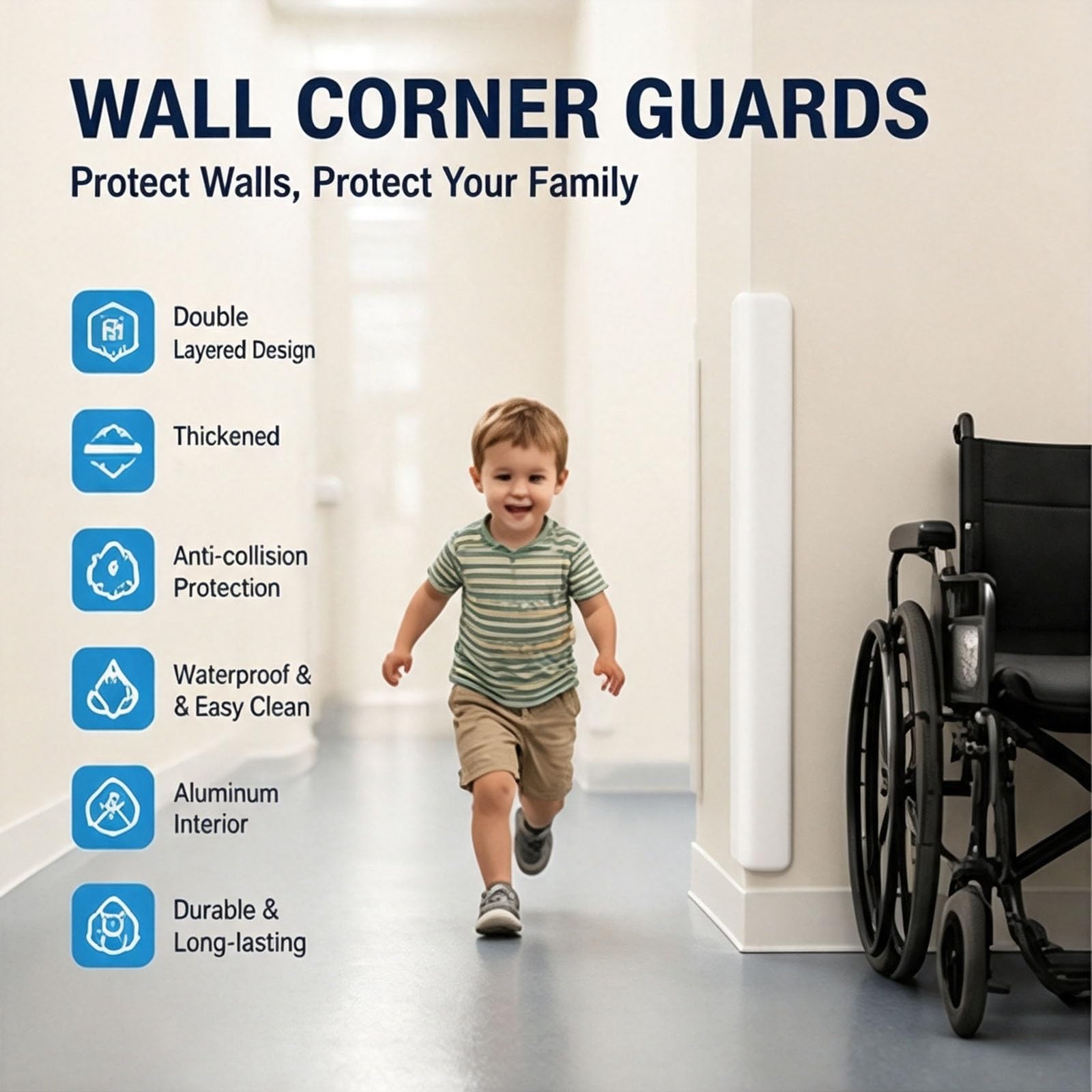 WALL CORNER GUARDS

Protect Walls, Protect Your Family

Double Layered Design

Thickened

Anti-collision Protection

Waterproof & & Easy Clean

Aluminum Interior

Durable & Long-lasting